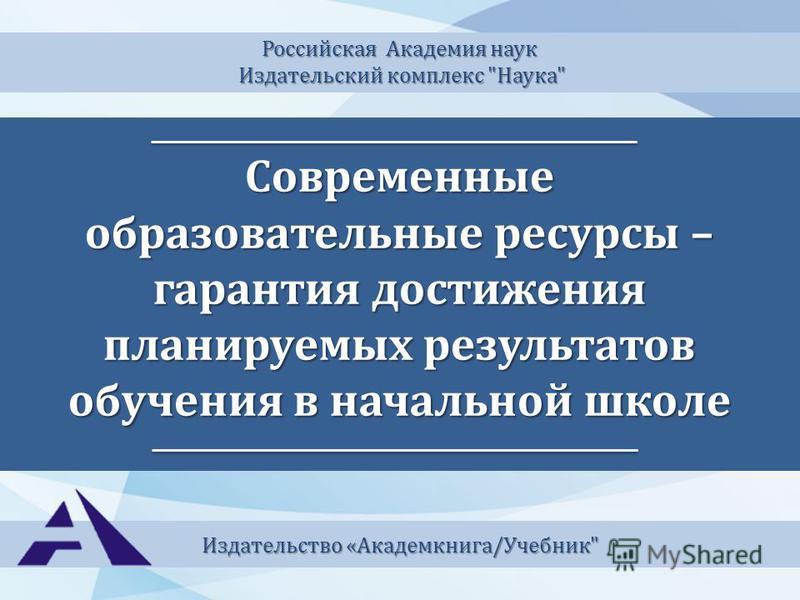 Российская Академия наук
Издательский комплекс "Наука"

Современные образовательные ресурсы – гарантия достижения планируемых результатов обучения в начальной школе

Издательство «Академкнига/Учебник"

MyShared